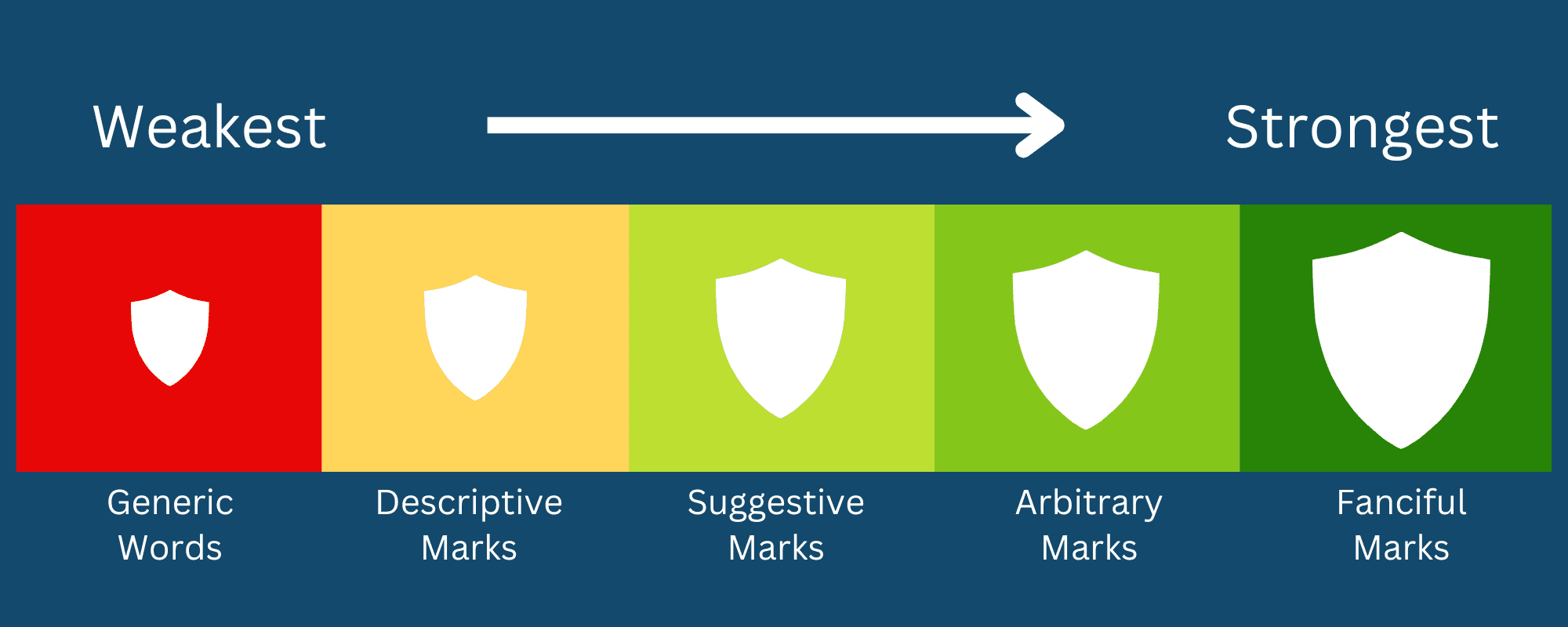 Weakest

Strongest

Generic Words

Descriptive Marks

Suggestive Marks

Arbitrary Marks

Fanciful Marks